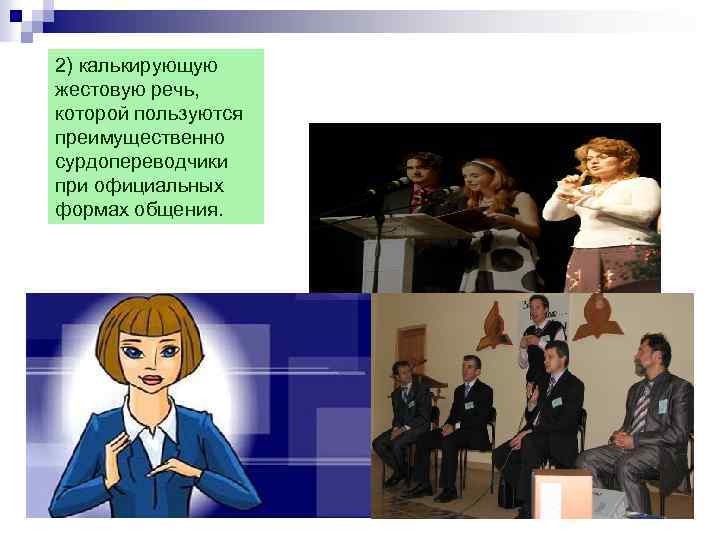 2) калькирующую жестовую речь, которой пользуются преимущественно сурдопереводчики при официальных формах общения.